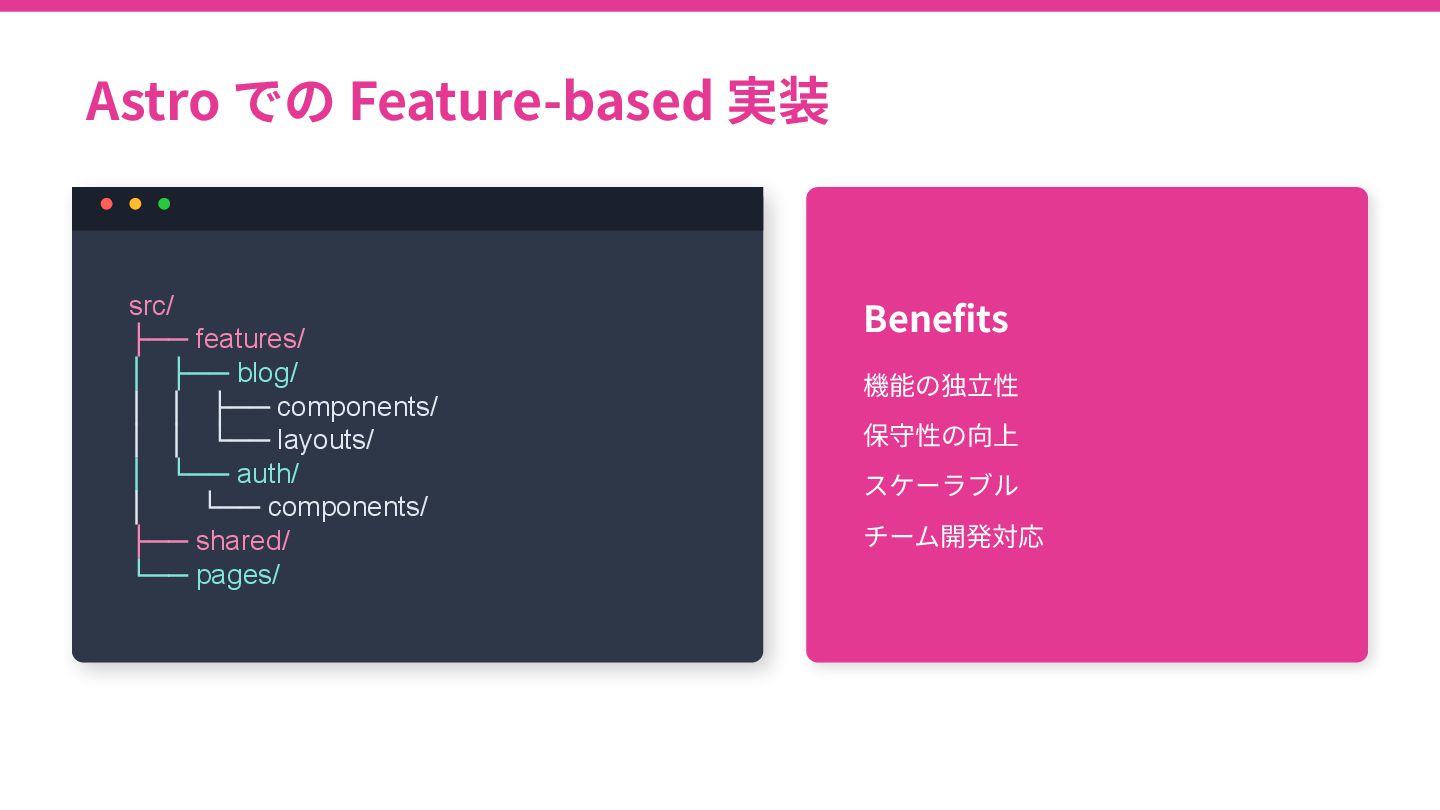 Astro での Feature-based 実装

src/
├── features/
│   ├── blog/
│   │   ├── components/
│   │   └── layouts/
│   └── auth/
│       └── components/
├── shared/
└── pages/

Benefits

機能の独立性

保守性の向上

スケーラブル

チーム開発対応